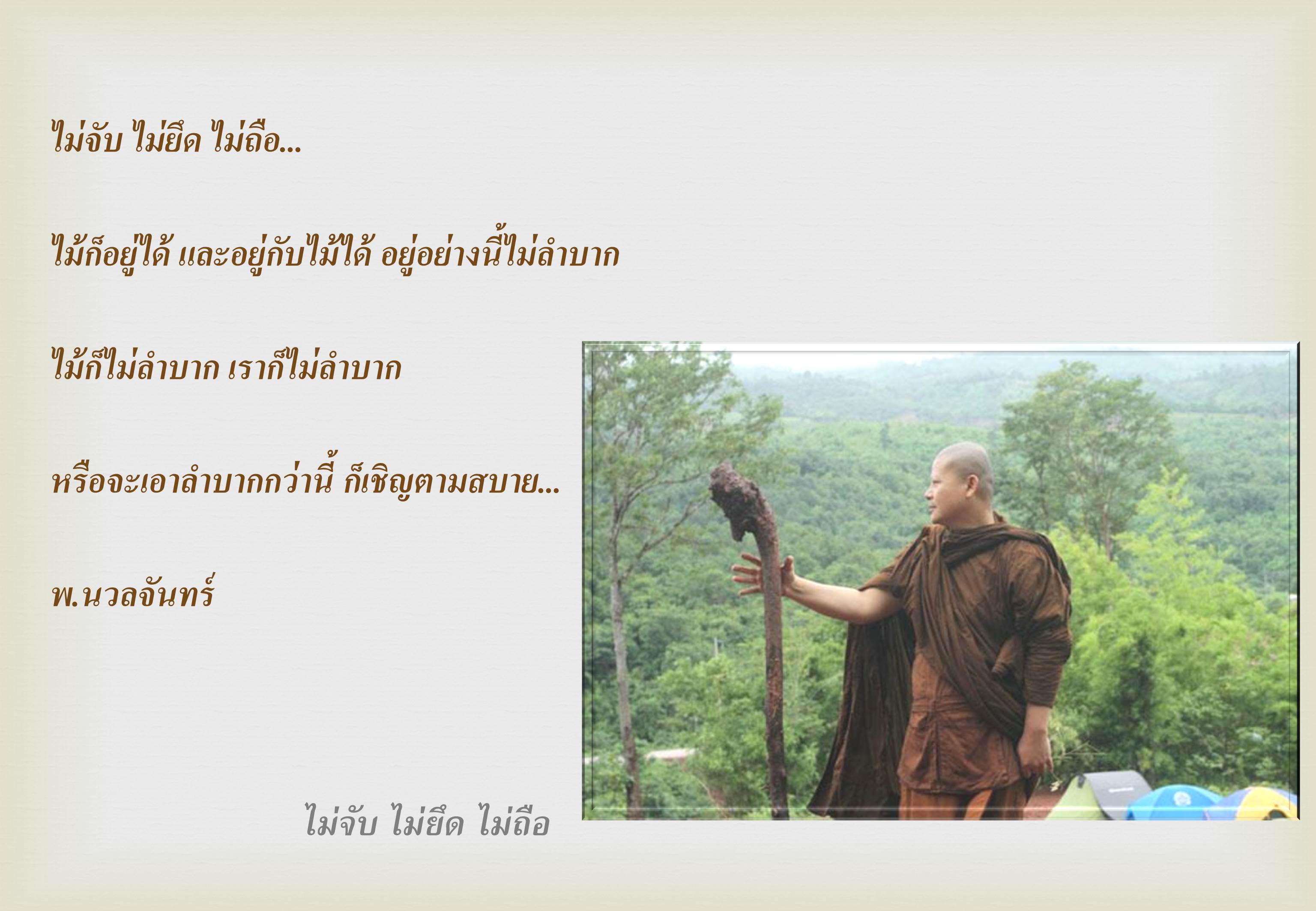 ไม่จับ ไม่ยึด ไม่ถือ...

ไม้ก็อยู่ได้ และอยู่กับไม้ได้ อยู่อย่างนี้ไม่ลำบาก

ไม้ก็ไม่ลำบาก เราก็ไม่ลำบาก

หรือจะเอาลำบากกว่านี้ ก็เชิญตามสบาย...

พ.นวลจันทร์

ไม่จับ ไม่ยึด ไม่ถือ